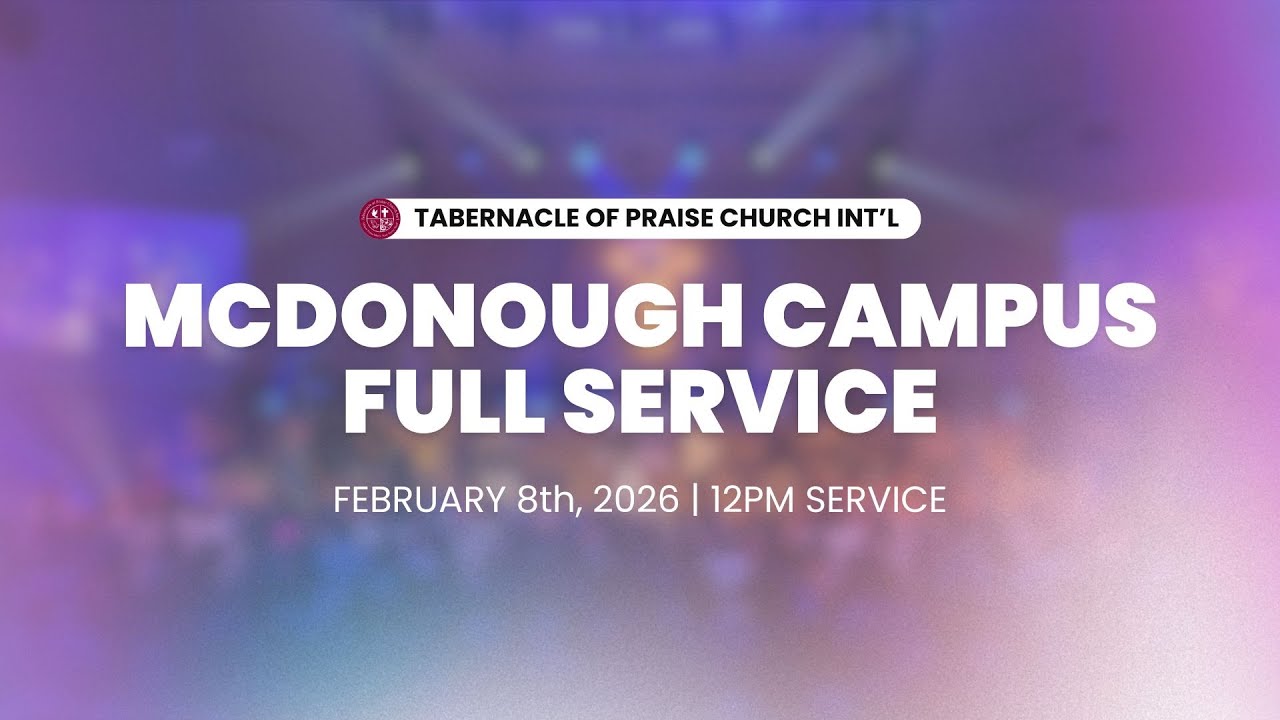 TABERNACLE OF PRAISE CHURCH INT'L

MCDONOUGH CAMPUS FULL SERVICE

FEBRUARY 8th, 2026 | 12PM SERVICE